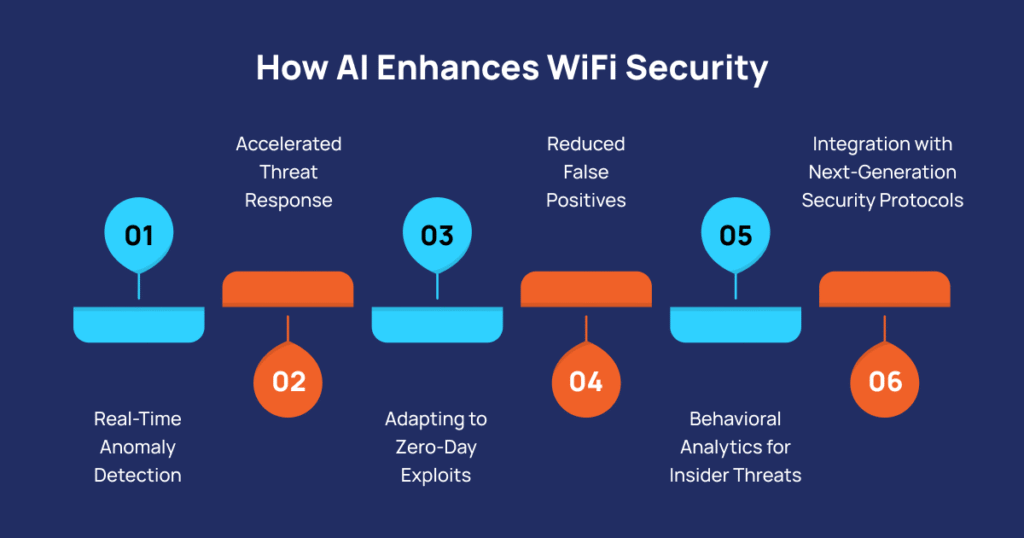 How AI Enhances WiFi Security

01

Real-Time Anomaly Detection

02

Accelerated Threat Response

03

Adapting to Zero-Day Exploits

04

Reduced False Positives

05

Behavioral Analytics for Insider Threats

06

Integration with Next-Generation Security Protocols